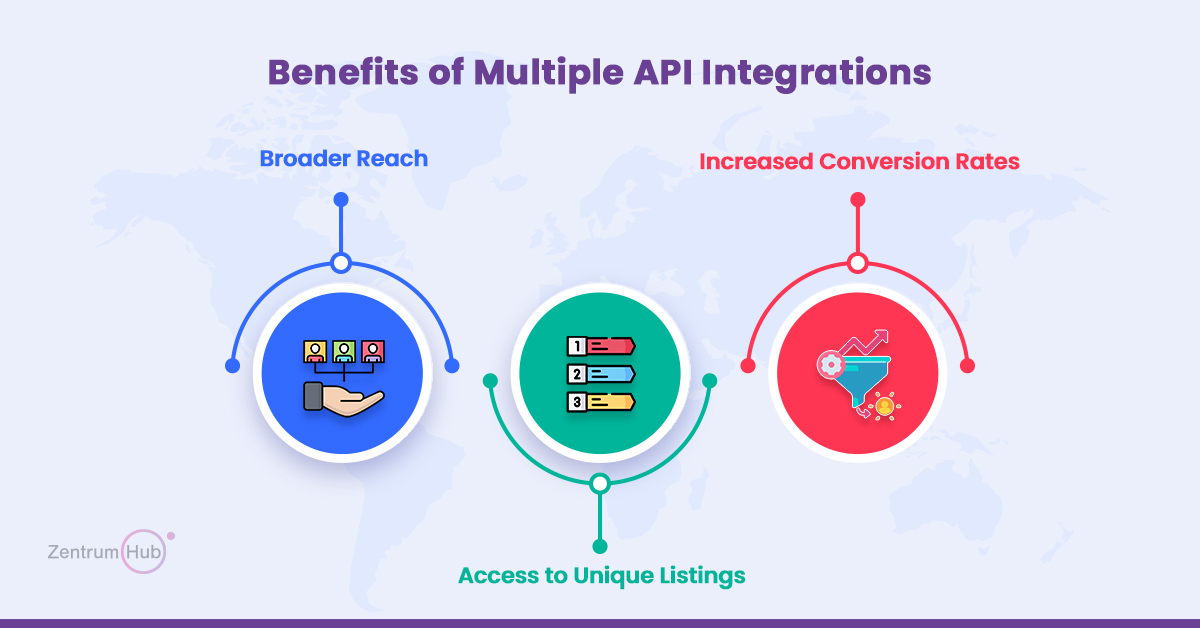 Benefits of Multiple API Integrations

Broader Reach

Increased Conversion Rates

1

2

3

Access to Unique Listings

Zentrum Hub